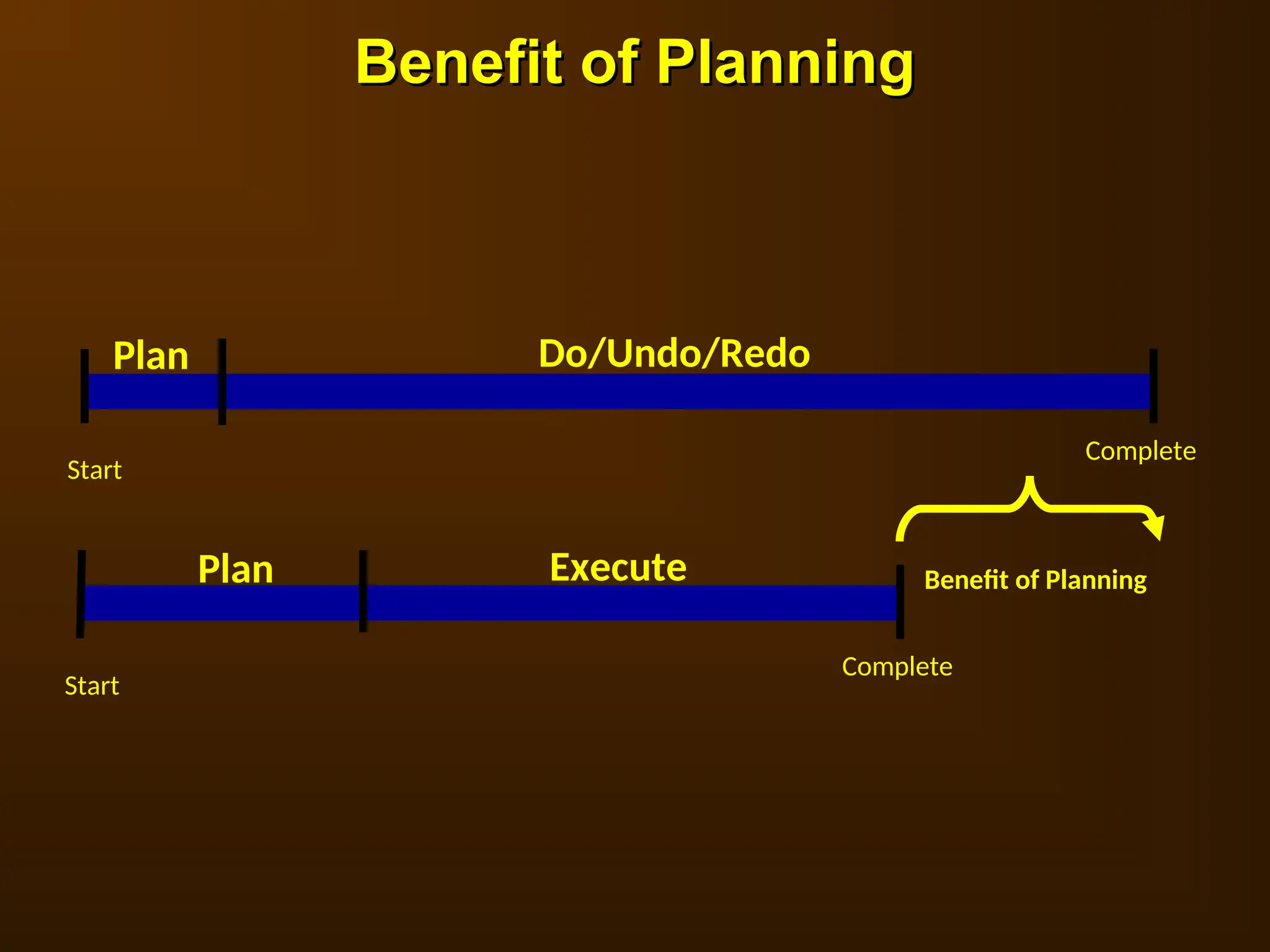 Benefit of Planning

Plan

Do/Undo/Redo

Start

Complete

Plan

Execute

Benefit of Planning

Start

Complete